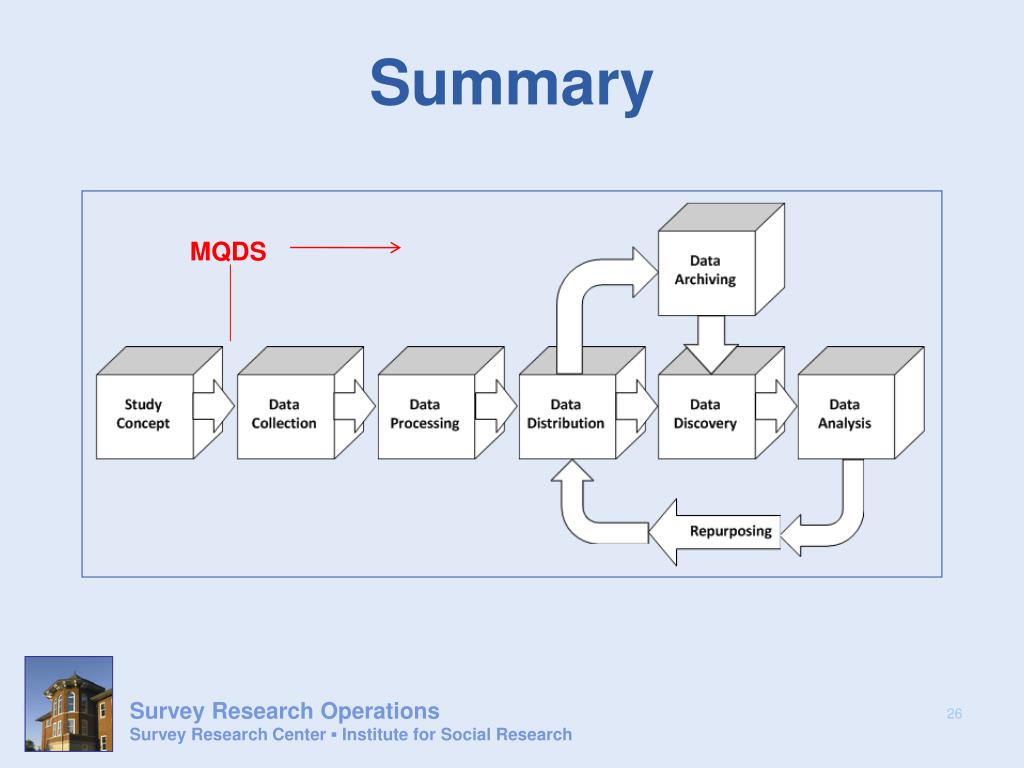 Summary

MQDS

Data Archiving

Study Concept

Data Collection

Data Processing

Data Distribution

Data Discovery

Data Analysis

Repurposing

Survey Research Operations
Survey Research Center ▪ Institute for Social Research

26